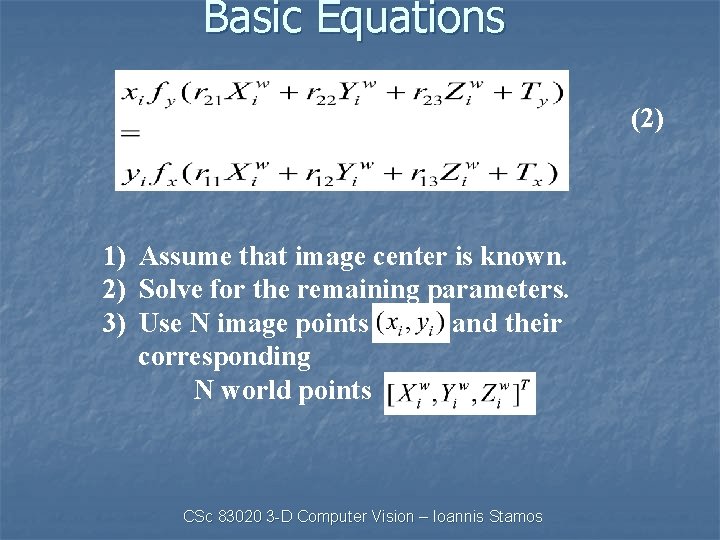 Basic Equations

$x_i f_y (r_{21} X_i^w + r_{22} Y_i^w + r_{23} Z_i^w + T_y)$
$=$
$y_i f_x (r_{11} X_i^w + r_{12} Y_i^w + r_{13} Z_i^w + T_x)$

(2)

1) Assume that image center is known.
2) Solve for the remaining parameters.
3) Use N image points $(x_i, y_i)$ and their corresponding
N world points $[X_i^w, Y_i^w, Z_i^w]^T$

CSc 83020 3-D Computer Vision – Ioannis Stamos